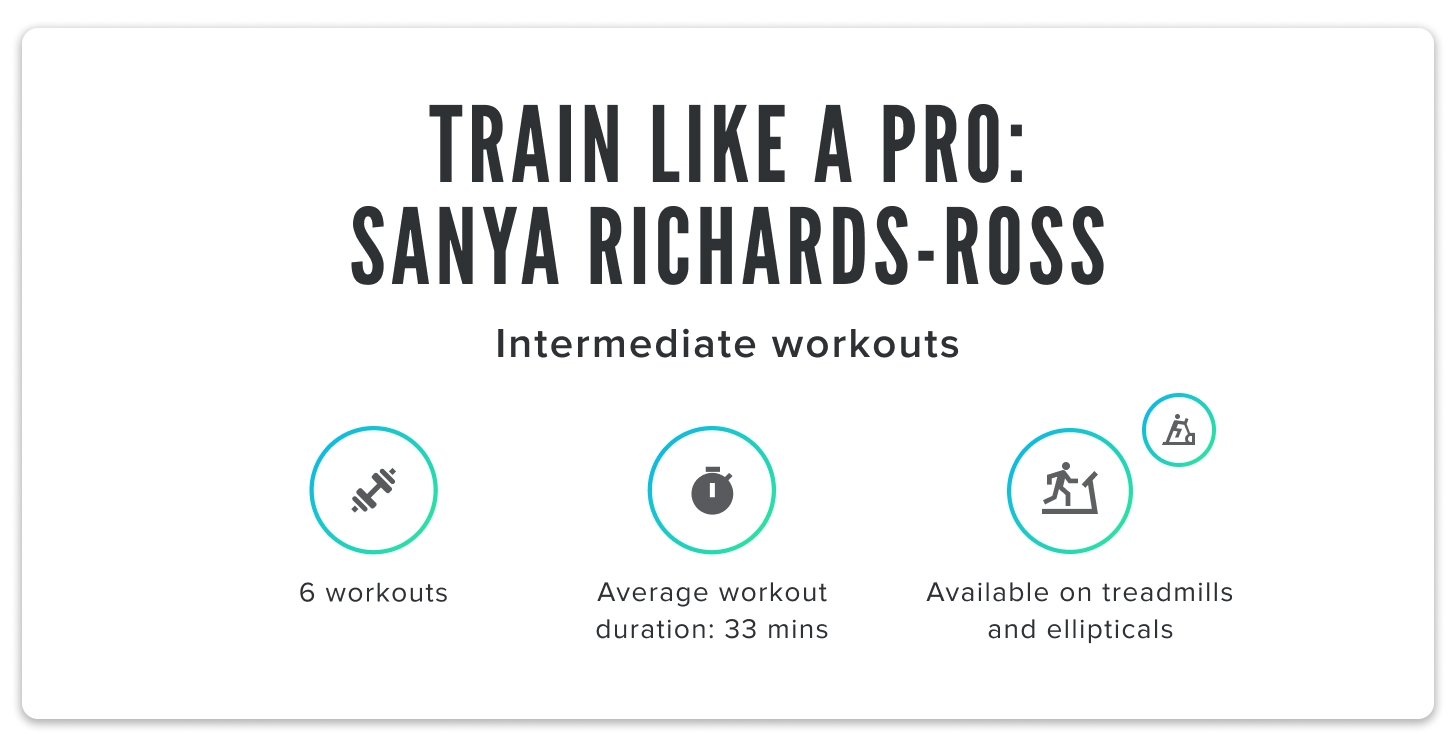 TRAIN LIKE A PRO: SANYA RICHARDS-ROSS

Intermediate workouts

6 workouts

Average workout duration: 33 mins

Available on treadmills and ellipticals